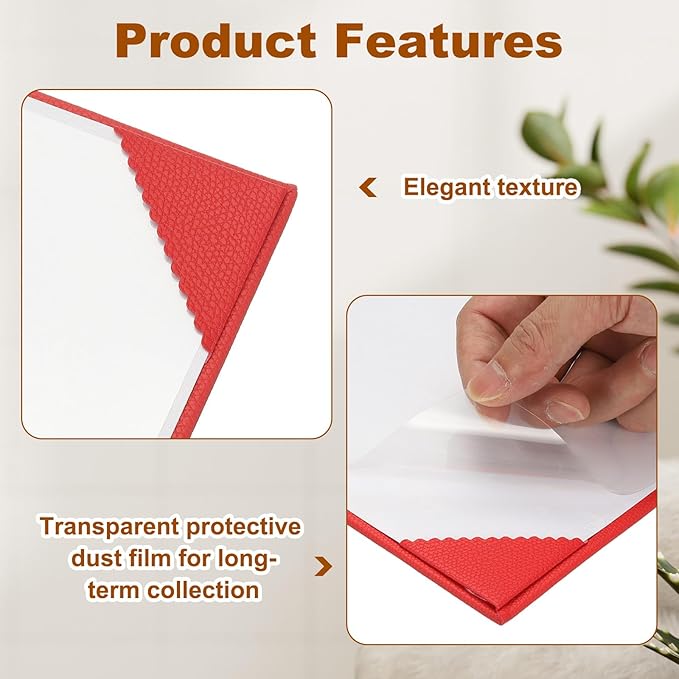 Product Features

Elegant texture

Transparent protective dust film for long-term collection